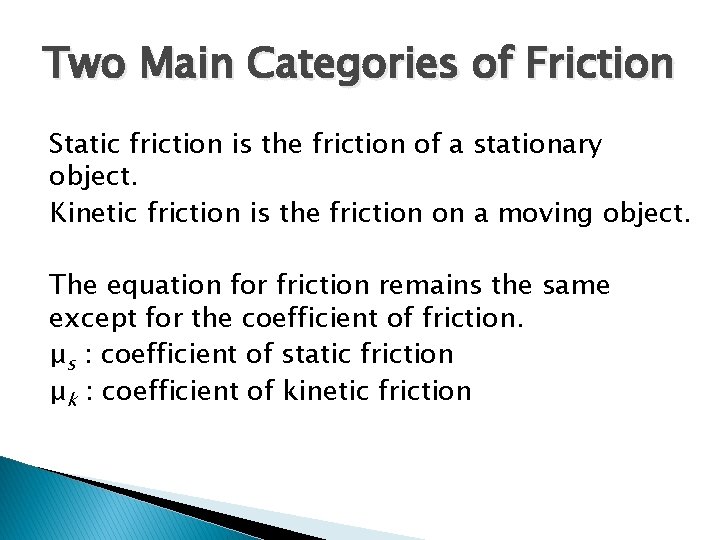 Two Main Categories of Friction

Static friction is the friction of a stationary object.

Kinetic friction is the friction on a moving object.

The equation for friction remains the same except for the coefficient of friction.

$\mu_s$ : coefficient of static friction

$\mu_k$ : coefficient of kinetic friction